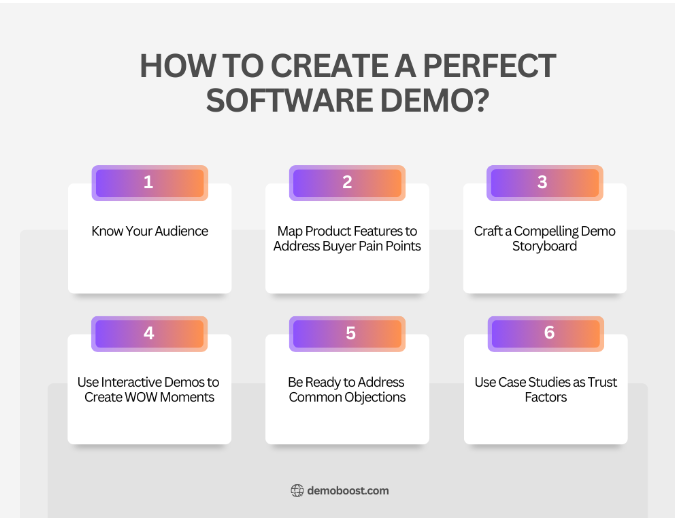 HOW TO CREATE A PERFECT SOFTWARE DEMO?

1

Know Your Audience

2

Map Product Features to Address Buyer Pain Points

3

Craft a Compelling Demo Storyboard

4

Use Interactive Demos to Create WOW Moments

5

Be Ready to Address Common Objections

6

Use Case Studies as Trust Factors

demoboost.com